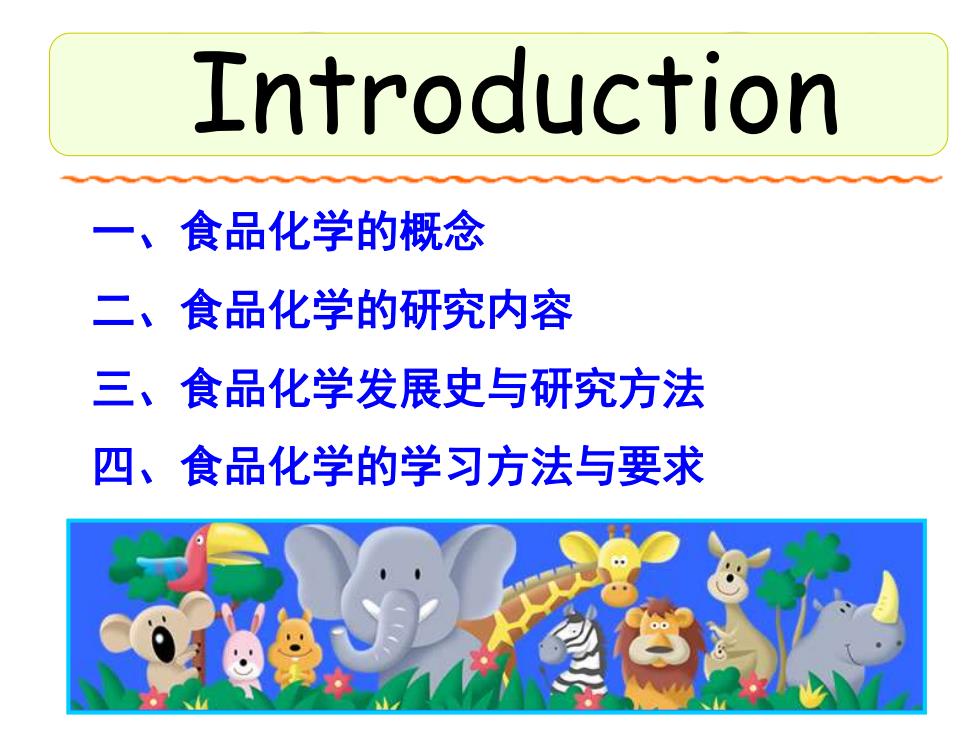 Introduction

一、食品化学的概念

二、食品化学的研究内容

三、食品化学发展史与研究方法

四、食品化学的学习方法与要求